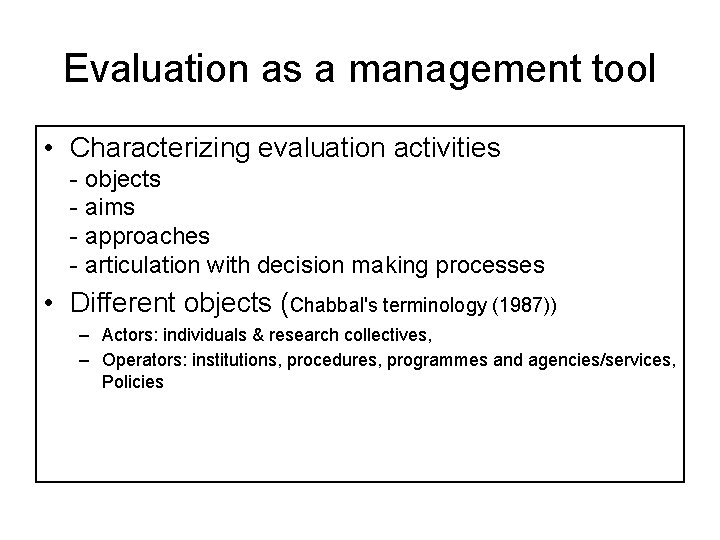 Evaluation as a management tool

• Characterizing evaluation activities
- objects
- aims
- approaches
- articulation with decision making processes

• Different objects (Chabbal's terminology (1987))
– Actors: individuals & research collectives,
– Operators: institutions, procedures, programmes and agencies/services, Policies